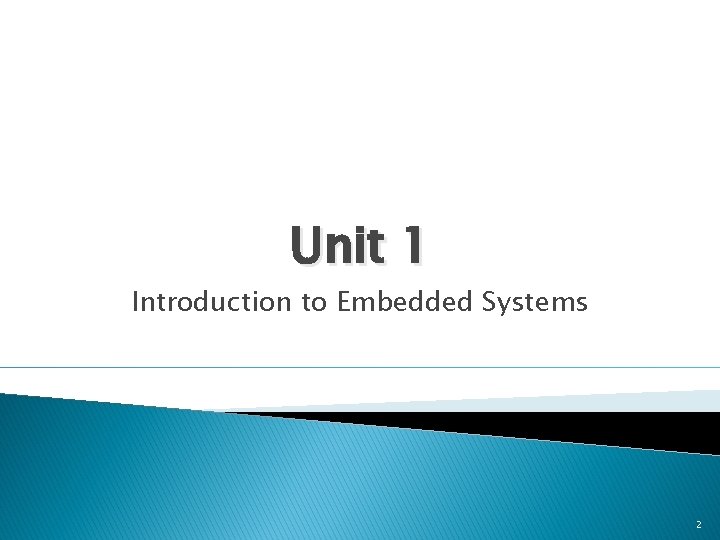 Unit 1

Introduction to Embedded Systems

2